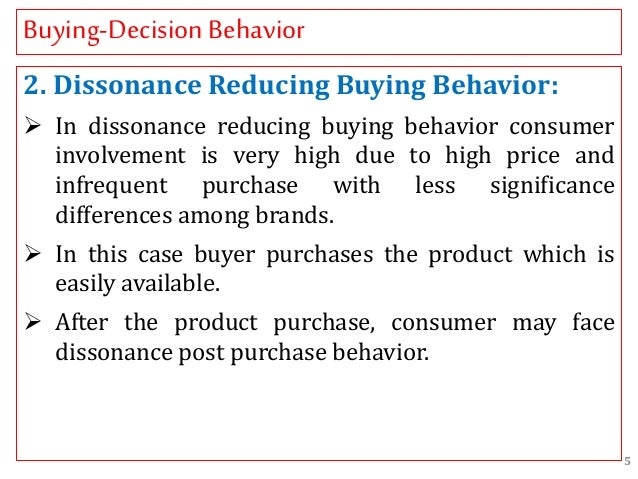 Buying-Decision Behavior

2. Dissonance Reducing Buying Behavior:

➢ In dissonance reducing buying behavior consumer involvement is very high due to high price and infrequent purchase with less significance differences among brands.

➢ In this case buyer purchases the product which is easily available.

➢ After the product purchase, consumer may face dissonance post purchase behavior.

5